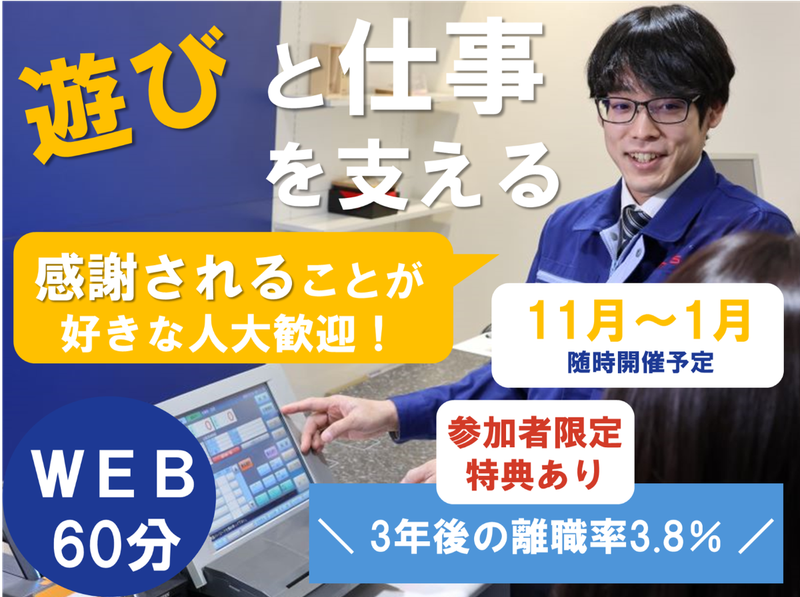 遊びと仕事を支える

感謝されることが好きな人大歓迎！

11月～1月
随時開催予定

参加者限定
特典あり

WEB
60分

＼ 3年後の離職率3.8％ ／